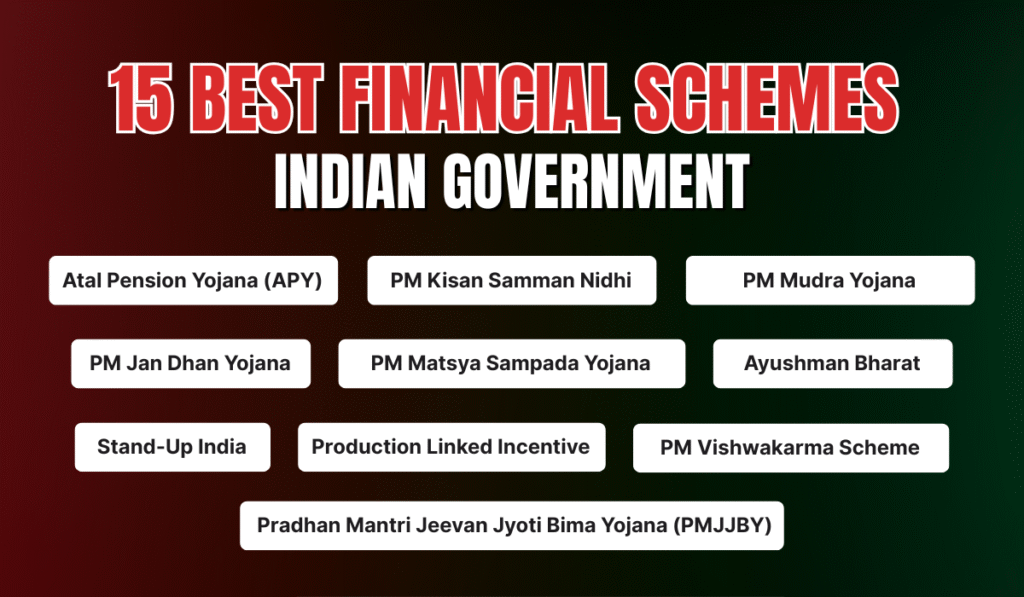 15 BEST FINANCIAL SCHEMES
INDIAN GOVERNMENT

Atal Pension Yojana (APY)
PM Kisan Samman Nidhi
PM Mudra Yojana
PM Jan Dhan Yojana
PM Matsya Sampada Yojana
Ayushman Bharat
Stand-Up India
Production Linked Incentive
PM Vishwakarma Scheme
Pradhan Mantri Jeevan Jyoti Bima Yojana (PMJJBY)